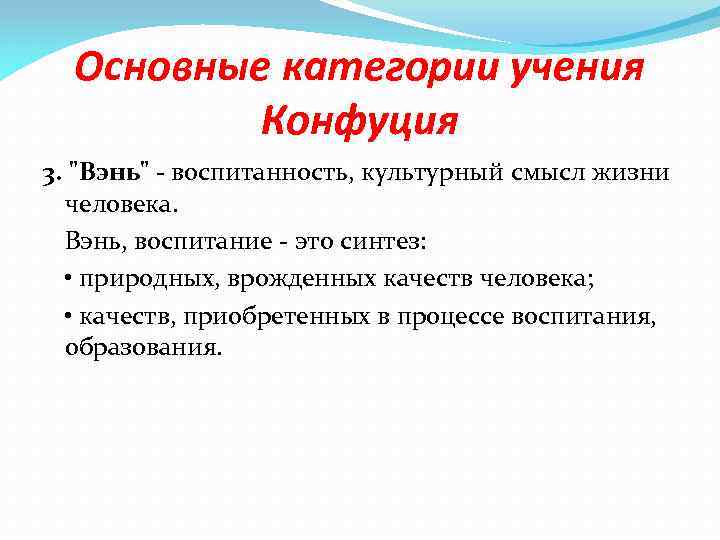 Основные категории учения Конфуция

3. "Вэнь" - воспитанность, культурный смысл жизни человека.

Вэнь, воспитание - это синтез:

• природных, врожденных качеств человека;

• качеств, приобретенных в процессе воспитания, образования.